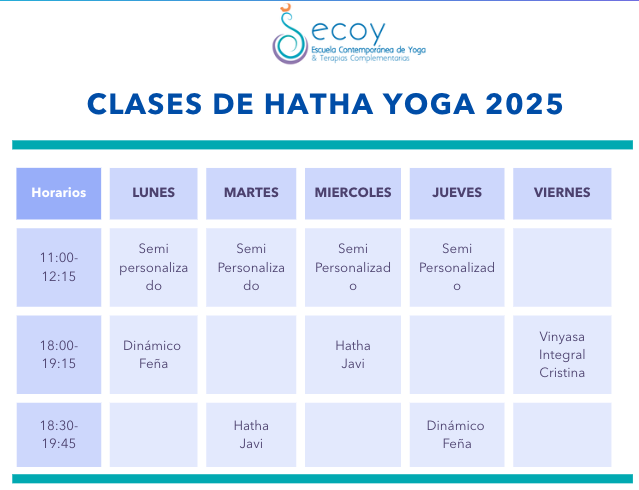 ecoy
Escuela Contemporánea de Yoga
& Terapias Complementarias

CLASES DE HATHA YOGA 2025

| Horarios | LUNES | MARTES | MIERCOLES | JUEVES | VIERNES |
|---|---|---|---|---|---|
| 11:00-12:15 | Semi personalizado | Semi Personalizado | Semi Personalizado | Semi Personalizado | |
| 18:00-19:15 | Dinámico Feña | | Hatha Javi | | Vinyasa Integral Cristina |
| 18:30-19:45 | | Hatha Javi | | Dinámico Feña | |